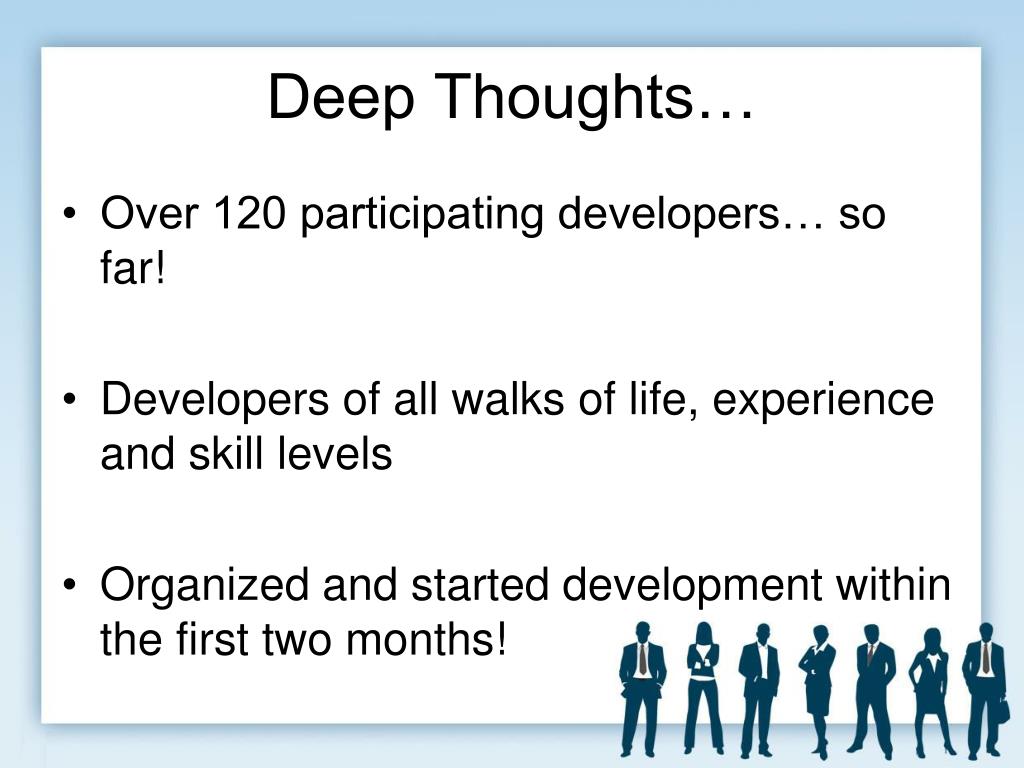 Deep Thoughts…

• Over 120 participating developers… so far!

• Developers of all walks of life, experience and skill levels

• Organized and started development within the first two months!